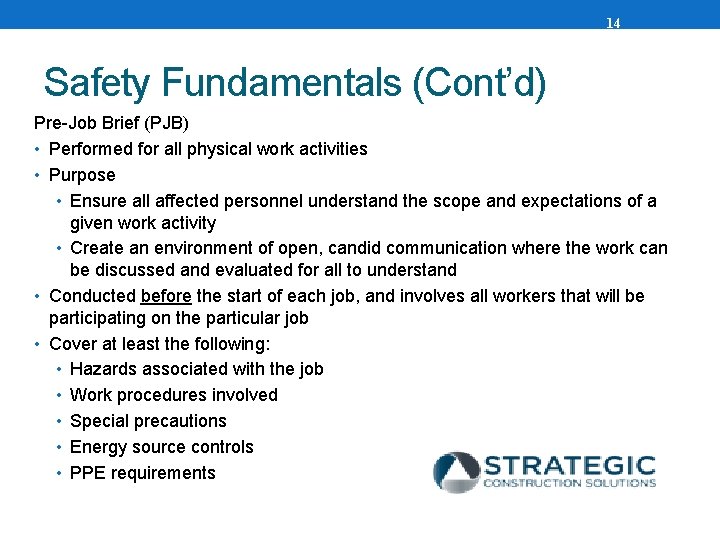 14

Safety Fundamentals (Cont'd)

Pre-Job Brief (PJB)

• Performed for all physical work activities
• Purpose
  • Ensure all affected personnel understand the scope and expectations of a given work activity
  • Create an environment of open, candid communication where the work can be discussed and evaluated for all to understand
• Conducted before the start of each job, and involves all workers that will be participating on the particular job
• Cover at least the following:
  • Hazards associated with the job
  • Work procedures involved
  • Special precautions
  • Energy source controls
  • PPE requirements

STRATEGIC
CONSTRUCTION SOLUTIONS